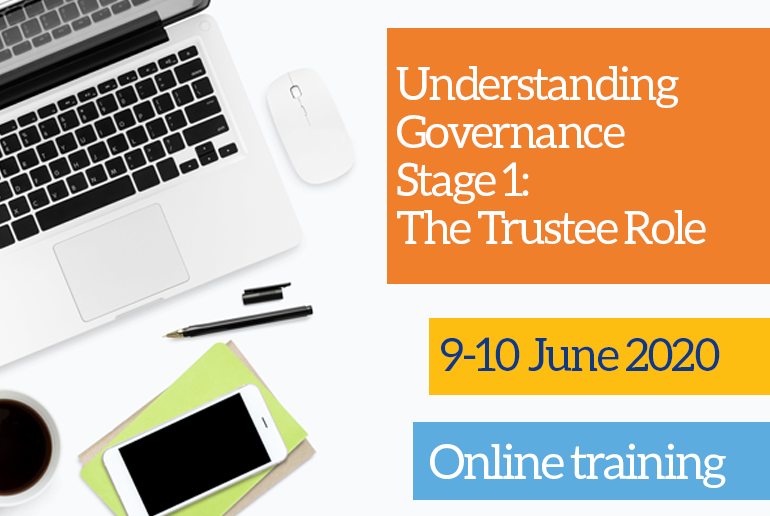 Understanding Governance Stage 1: The Trustee Role

9-10 June 2020

Online training